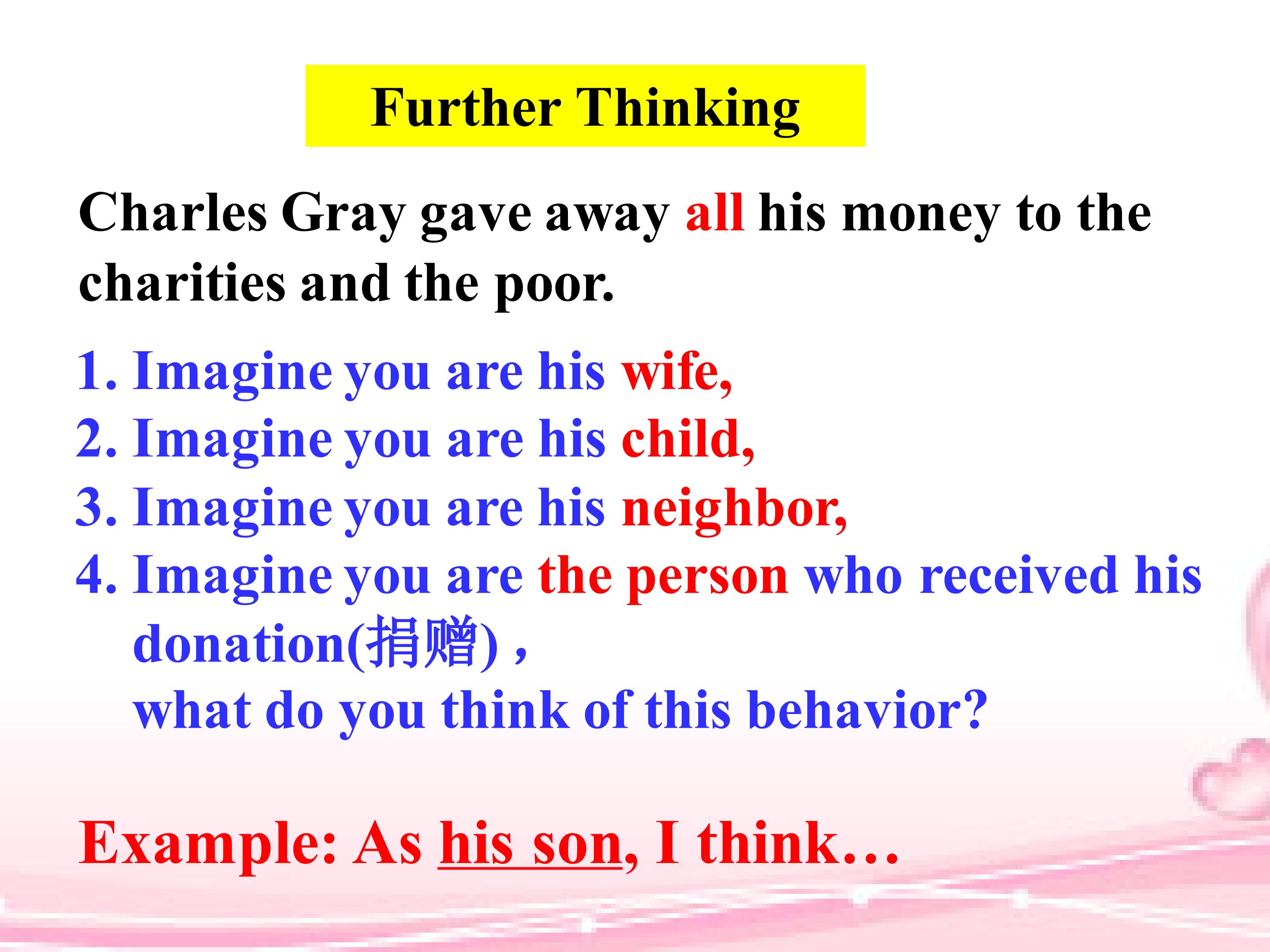 Further Thinking

Charles Gray gave away all his money to the charities and the poor.

1. Imagine you are his wife,
2. Imagine you are his child,
3. Imagine you are his neighbor,
4. Imagine you are the person who received his donation(捐赠) ,
what do you think of this behavior?

Example: As his son, I think…